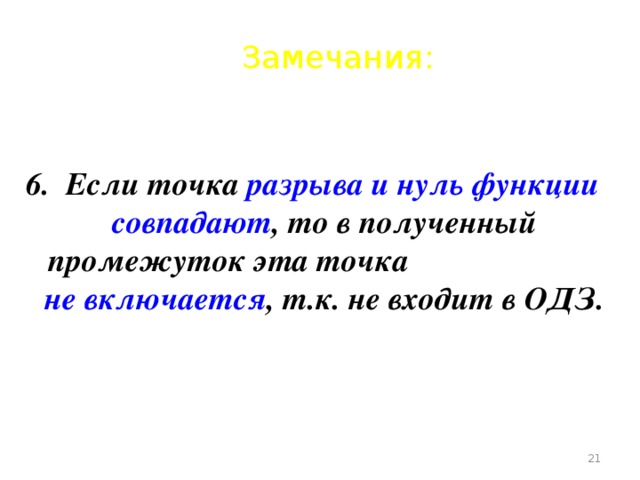 Замечания:

6. Если точка разрыва и нуль функции совпадают, то в полученный промежуток эта точка не включается, т.к. не входит в ОДЗ.

21